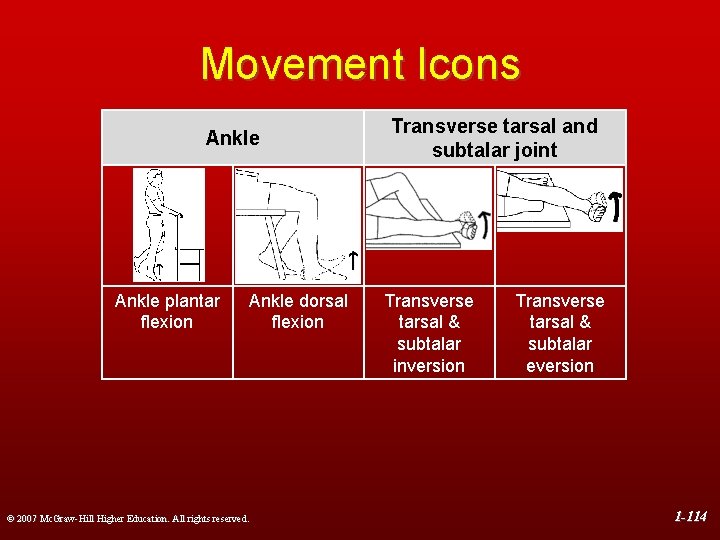 Movement Icons

| Ankle | | Transverse tarsal and subtalar joint | |
|---|---|---|---|
| | | | |
| Ankle plantar flexion | Ankle dorsal flexion | Transverse tarsal & subtalar inversion | Transverse tarsal & subtalar eversion |

© 2007 McGraw-Hill Higher Education. All rights reserved.

1-114